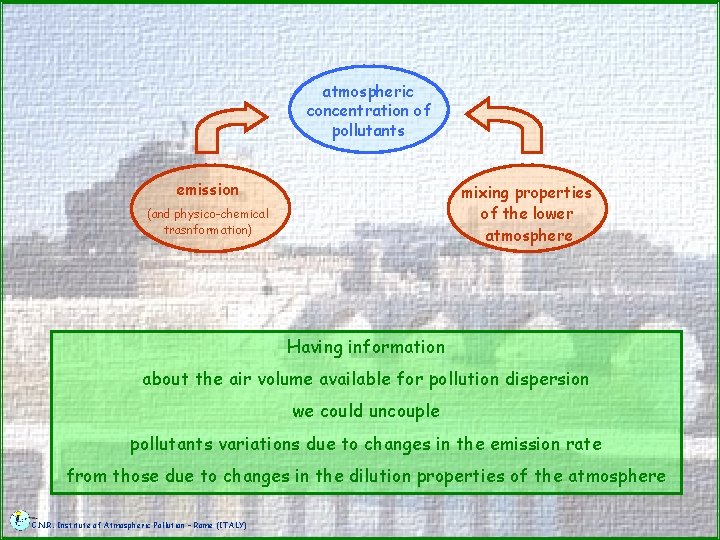 atmospheric concentration of pollutants

emission
(and physico-chemical trasnformation)

mixing properties of the lower atmosphere

Having information
about the air volume available for pollution dispersion
we could uncouple
pollutants variations due to changes in the emission rate
from those due to changes in the dilution properties of the atmosphere

C.N.R. Institute of Atmospheric Pollution - Rome (ITALY)